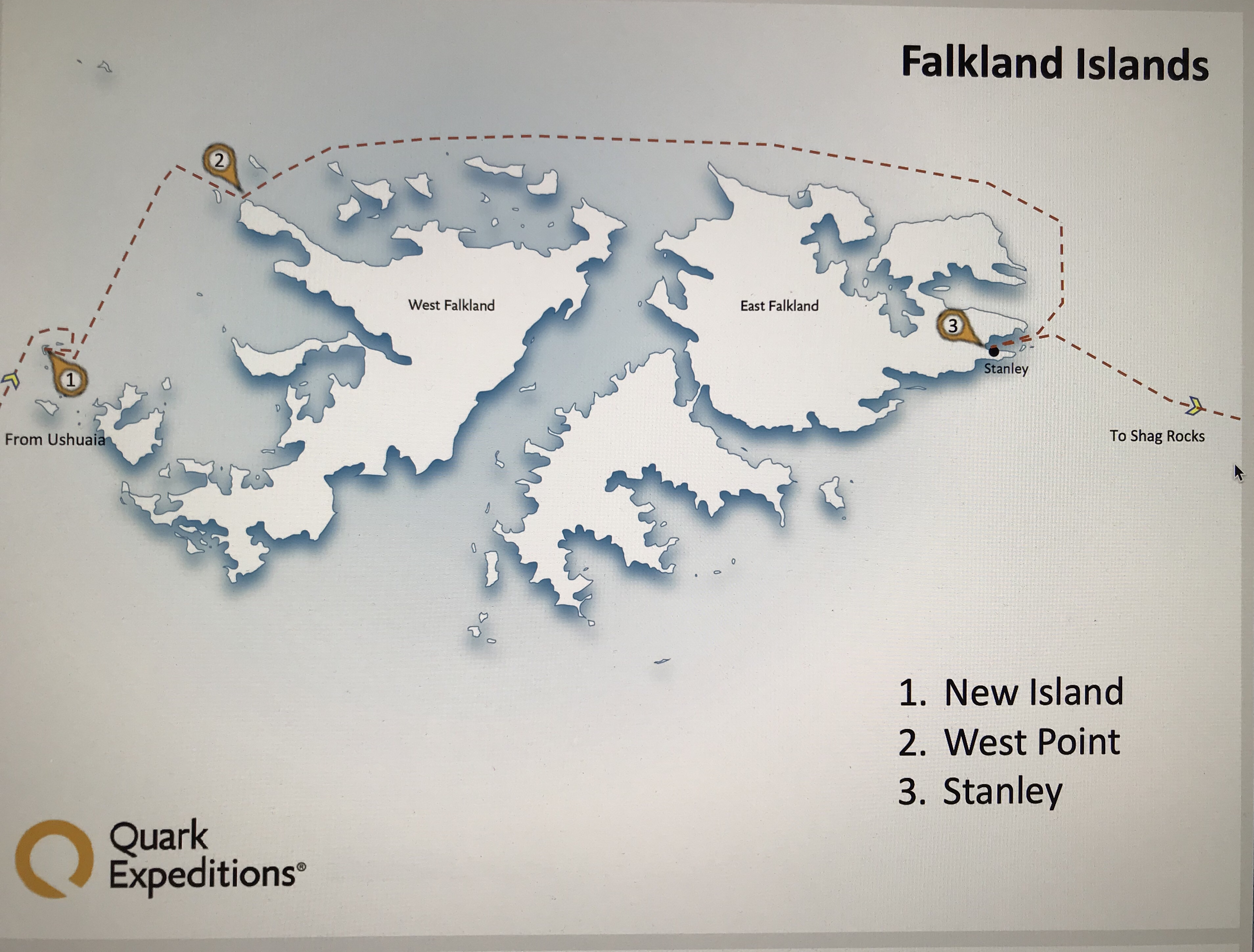 Falkland Islands

2

West Falkland

East Falkland

3

Stanley

1

From Ushuaia

To Shag Rocks

1. New Island
2. West Point
3. Stanley

Quark Expeditions®